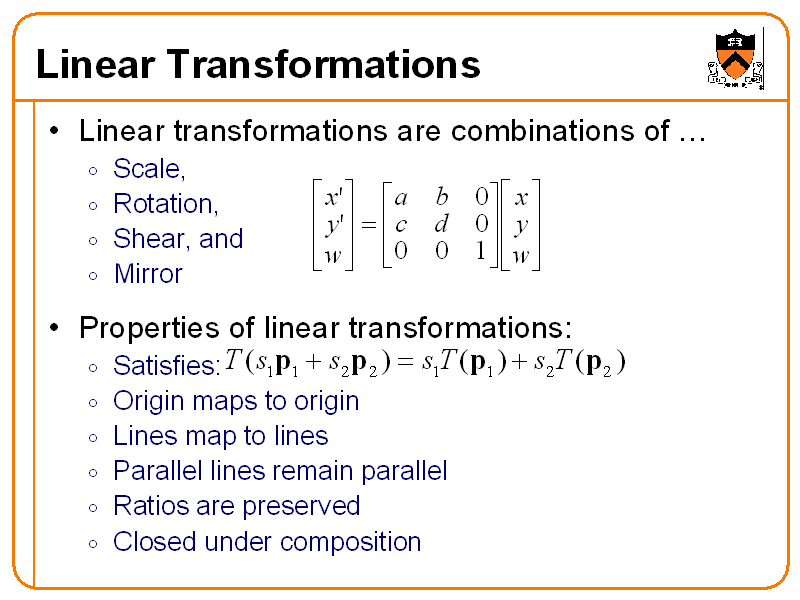 Linear Transformations

• Linear transformations are combinations of …
  ◦ Scale,
  ◦ Rotation,
  ◦ Shear, and
  ◦ Mirror

$\begin{bmatrix} x' \\ y' \\ w \end{bmatrix} = \begin{bmatrix} a & b & 0 \\ c & d & 0 \\ 0 & 0 & 1 \end{bmatrix} \begin{bmatrix} x \\ y \\ w \end{bmatrix}$

• Properties of linear transformations:
  ◦ Satisfies: $T(s_1\mathbf{p}_1 + s_2\mathbf{p}_2) = s_1T(\mathbf{p}_1) + s_2T(\mathbf{p}_2)$
  ◦ Origin maps to origin
  ◦ Lines map to lines
  ◦ Parallel lines remain parallel
  ◦ Ratios are preserved
  ◦ Closed under composition